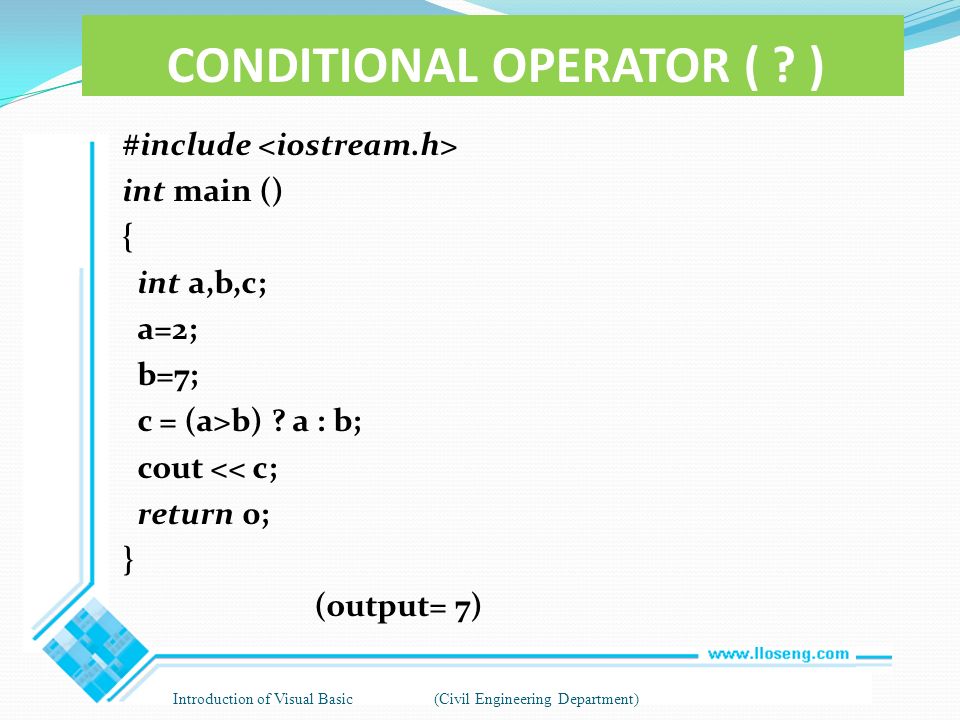 CONDITIONAL OPERATOR ( ? )

#include <iostream.h>
int main ()
{
int a,b,c;
a=2;
b=7;
c = (a>b) ? a : b;
cout << c;
return 0;
}
(output= 7)

www.lloseng.com

Introduction of Visual Basic (Civil Engineering Department)